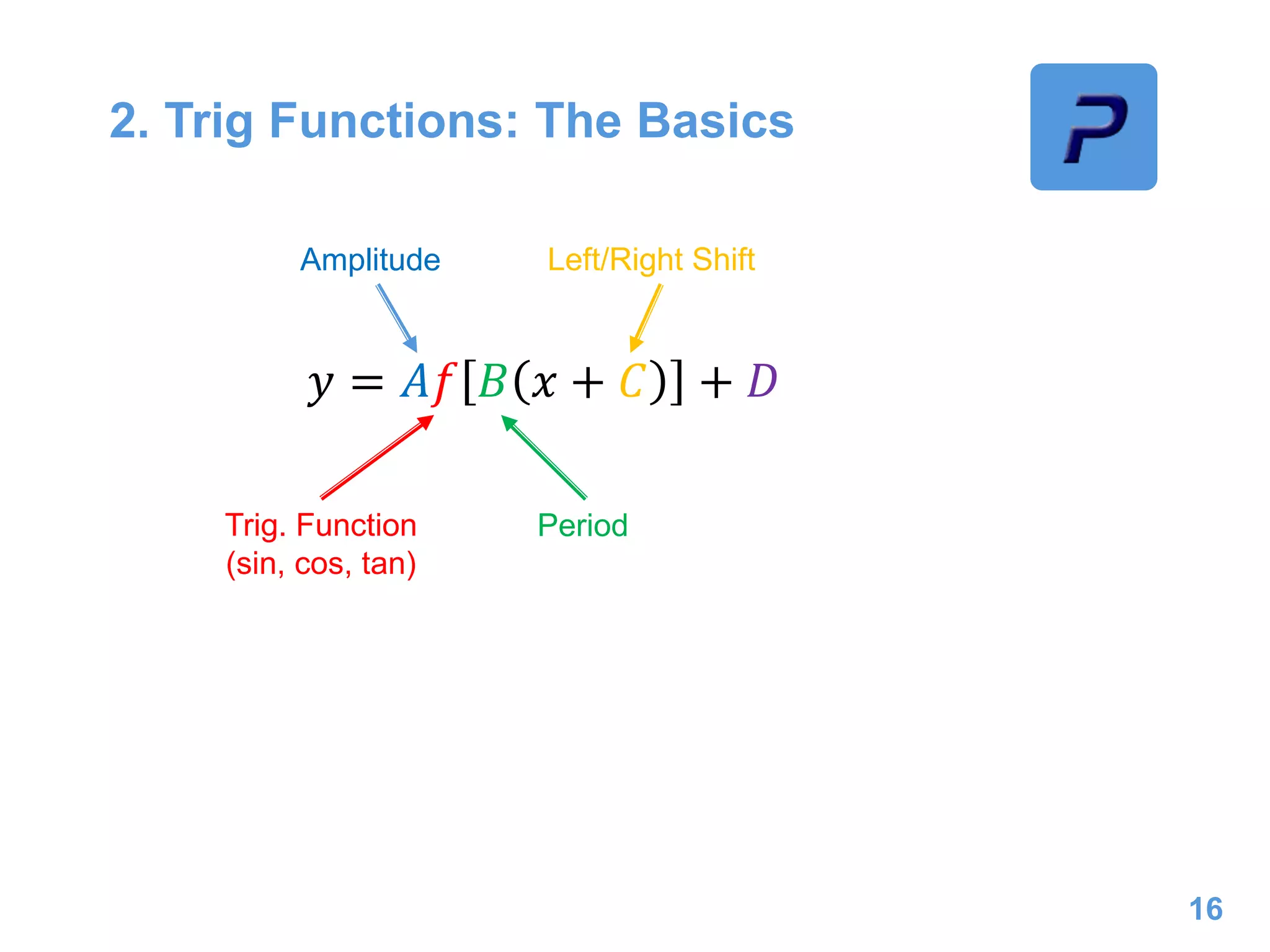 2. Trig Functions: The Basics

P

Amplitude

Left/Right Shift

$y = Af[B(x + C)] + D$

Trig. Function
(sin, cos, tan)

Period

16